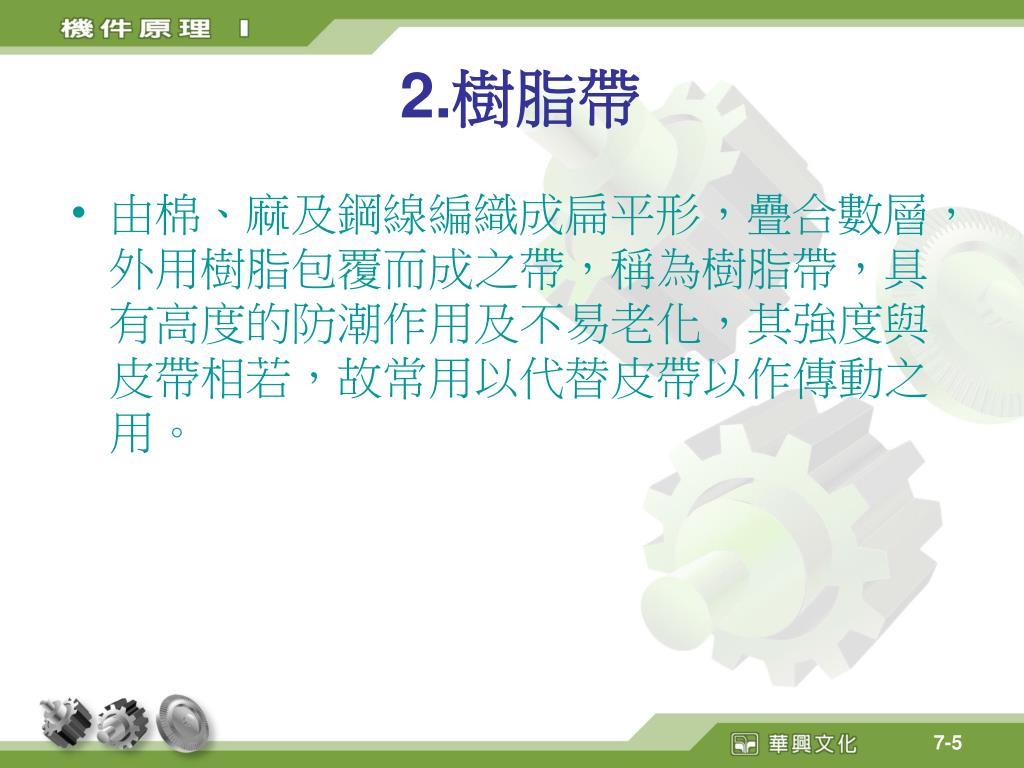 機件原理 I

2.樹脂帶

• 由棉、麻及鋼線編織成扁平形，疊合數層，外用樹脂包覆而成之帶，稱為樹脂帶，具有高度的防潮作用及不易老化，其強度與皮帶相若，故常用以代替皮帶以作傳動之用。

華興文化

7-5